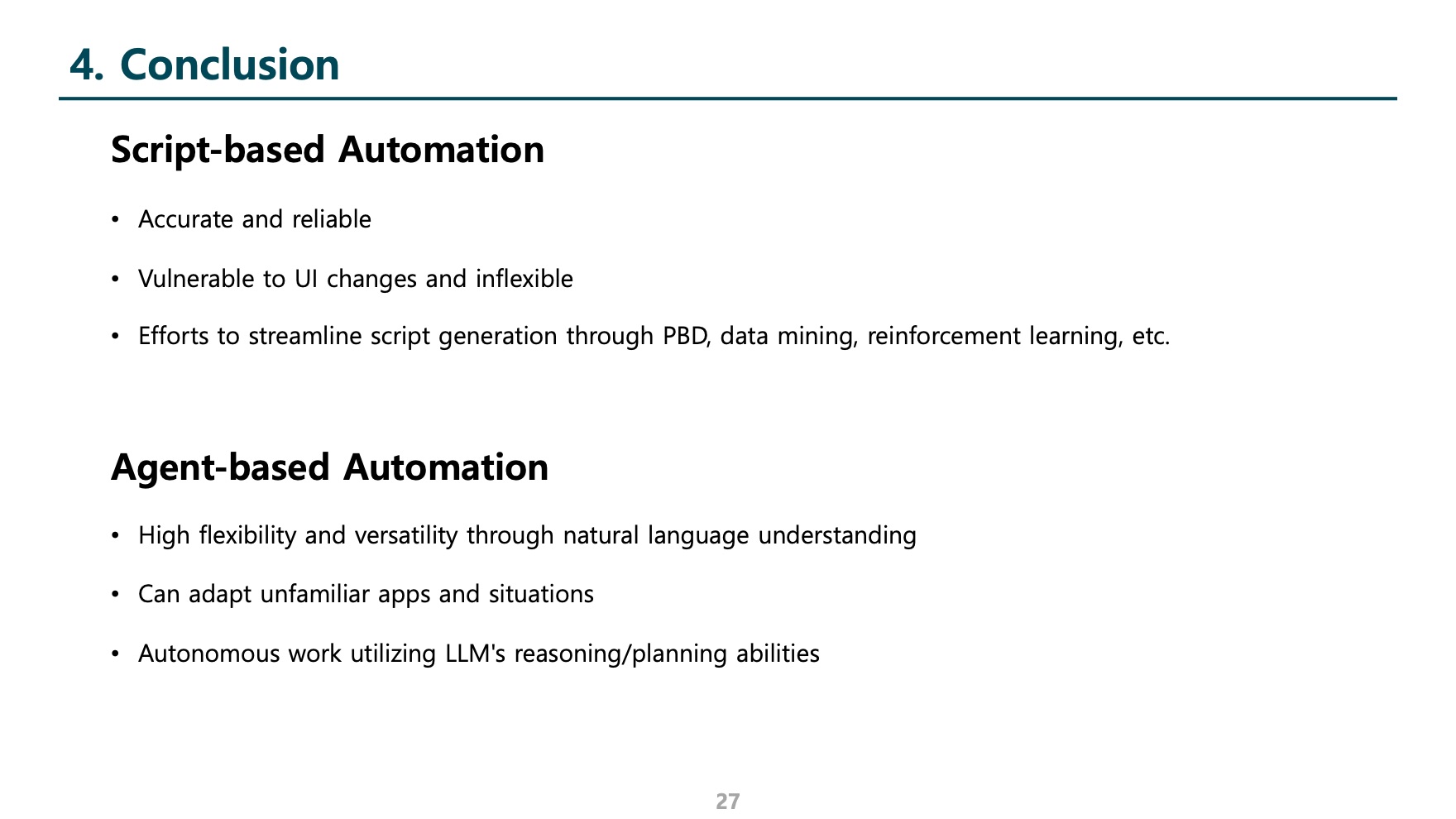 4. Conclusion

Script-based Automation

• Accurate and reliable

• Vulnerable to UI changes and inflexible

• Efforts to streamline script generation through PBD, data mining, reinforcement learning, etc.

Agent-based Automation

• High flexibility and versatility through natural language understanding

• Can adapt unfamiliar apps and situations

• Autonomous work utilizing LLM's reasoning/planning abilities

27